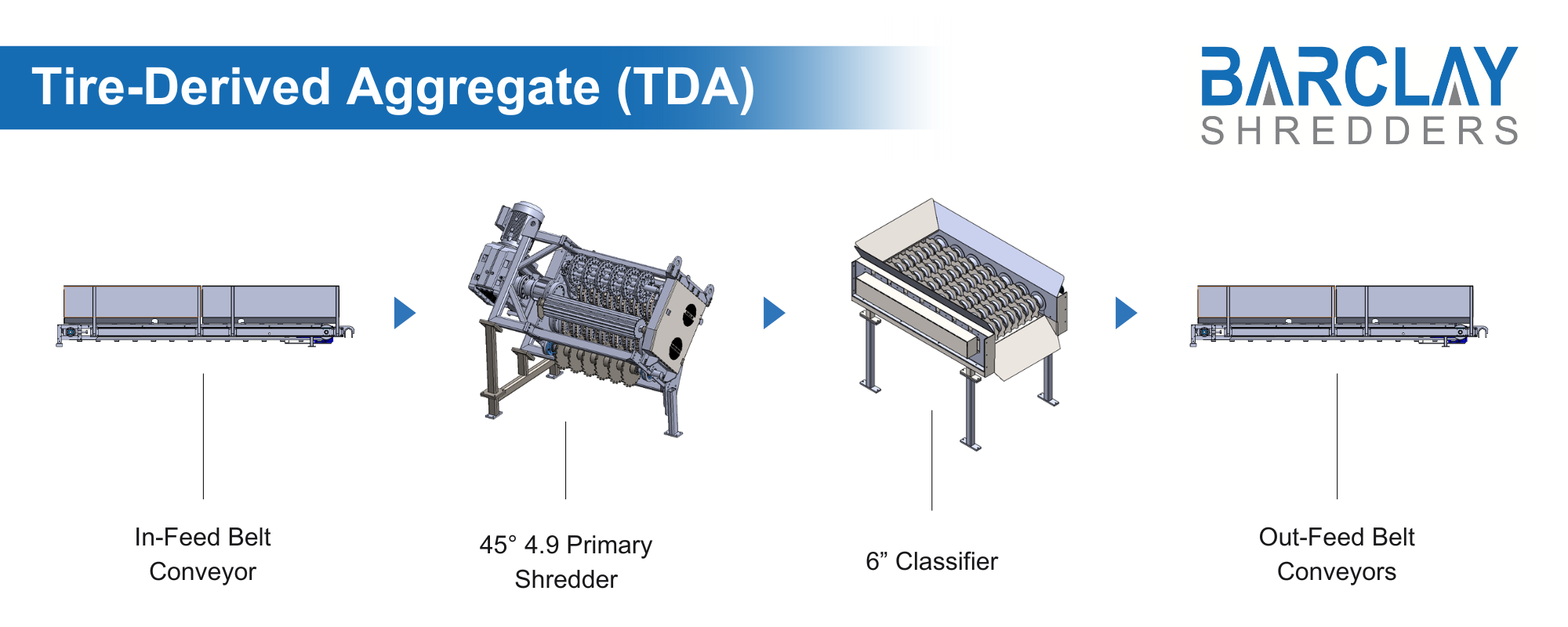 Tire-Derived Aggregate (TDA)

BARCLAY
SHREDDERS

In-Feed Belt Conveyor

45° 4.9 Primary Shredder

6” Classifier

Out-Feed Belt Conveyors